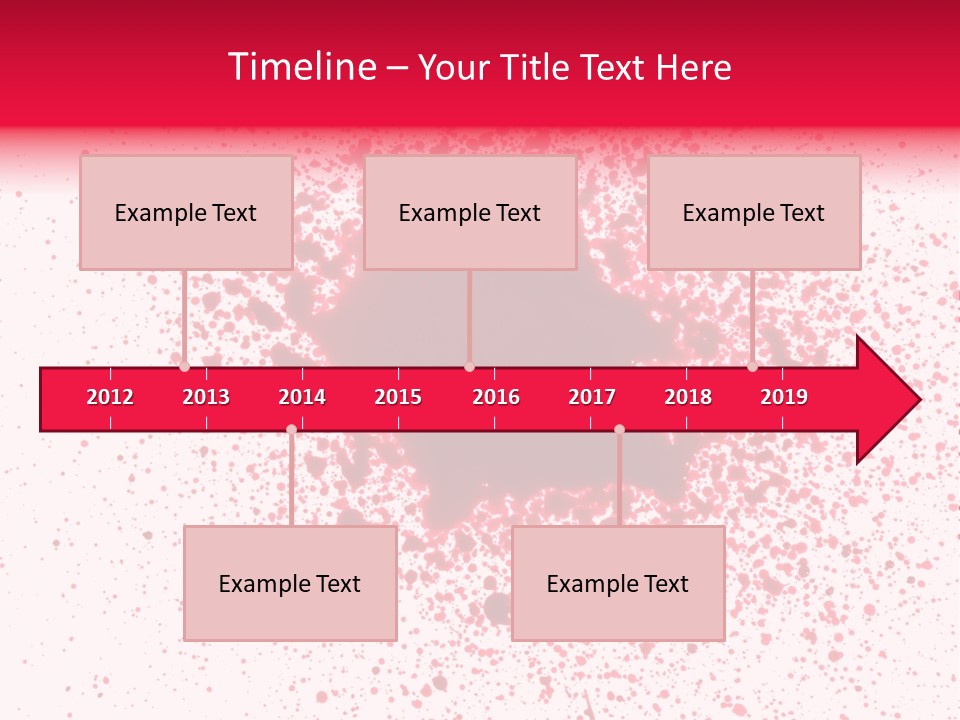 Timeline – Your Title Text Here

Example Text

Example Text

Example Text

2012 2013 2014 2015 2016 2017 2018 2019

Example Text

Example Text